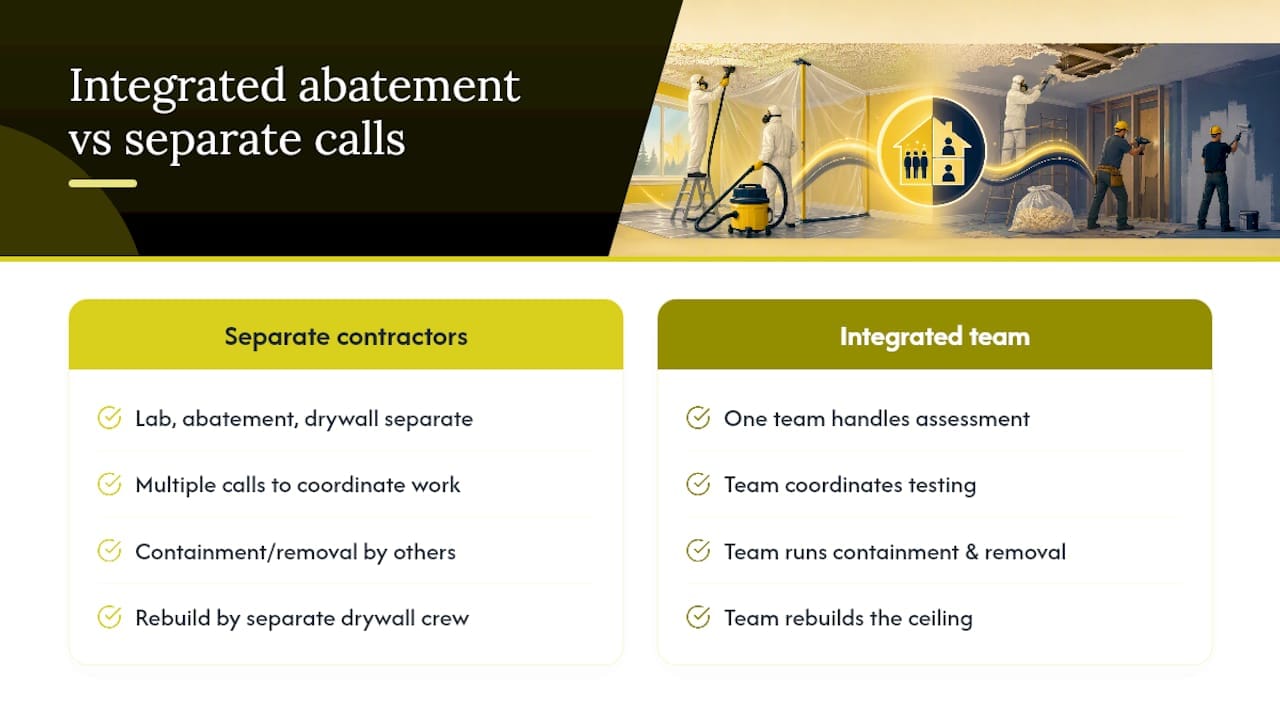 Integrated abatement vs separate calls

Separate contractors

Lab, abatement, drywall separate

Multiple calls to coordinate work

Containment/removal by others

Rebuild by separate drywall crew

Integrated team

One team handles assessment

Team coordinates testing

Team runs containment & removal

Team rebuilds the ceiling